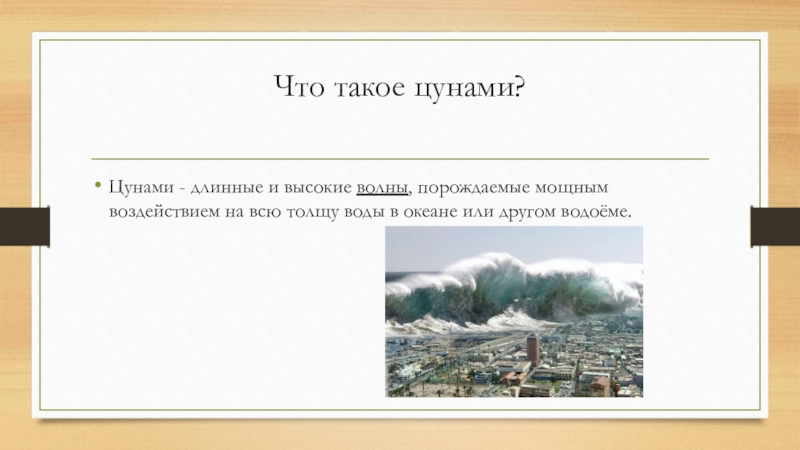 Что такое цунами?

• Цунами - длинные и высокие волны, порождаемые мощным воздействием на всю толщу воды в океане или другом водоёме.